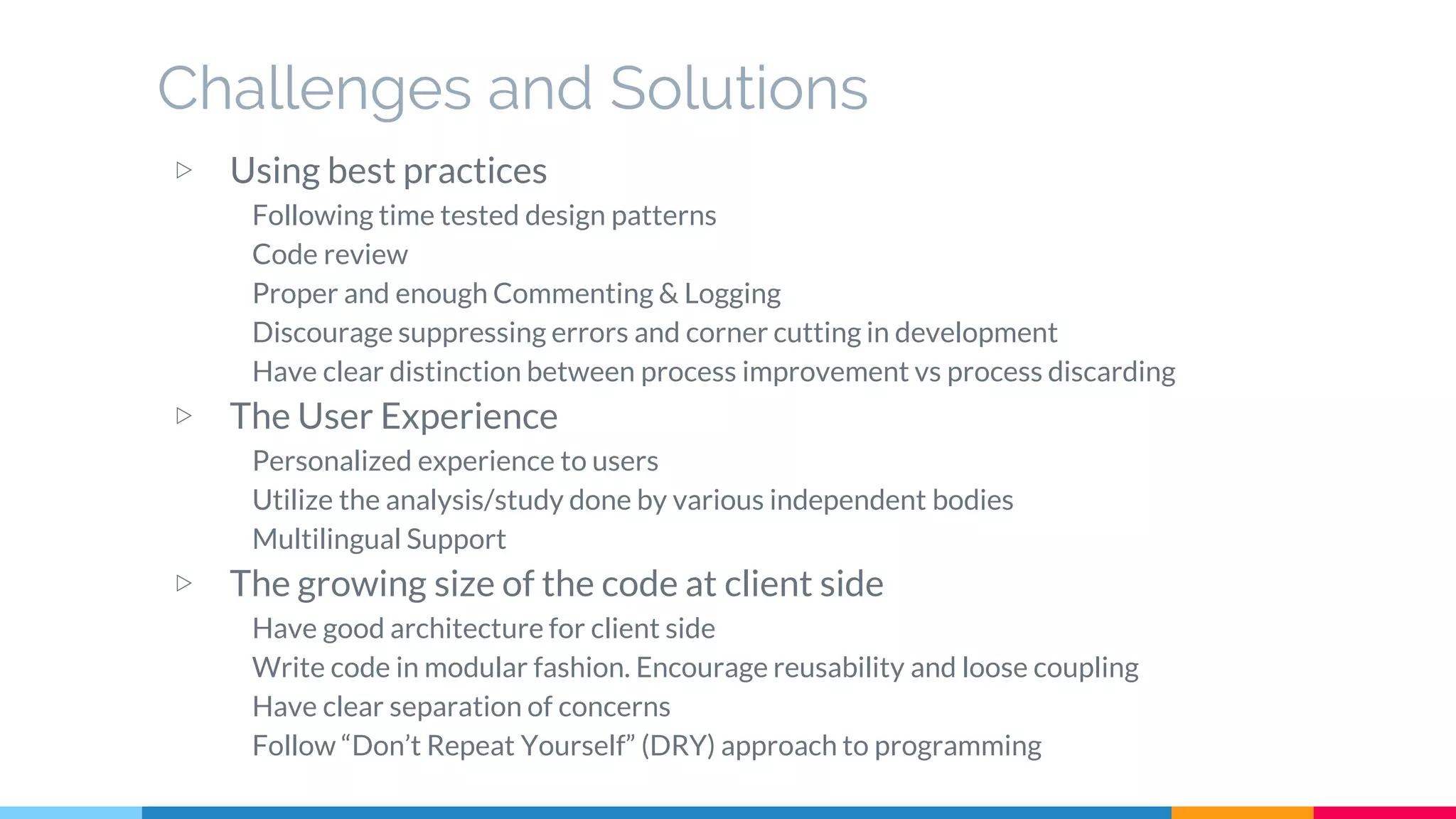 Challenges and Solutions

▷ Using best practices

Following time tested design patterns

Code review

Proper and enough Commenting & Logging

Discourage suppressing errors and corner cutting in development

Have clear distinction between process improvement vs process discarding

▷ The User Experience

Personalized experience to users

Utilize the analysis/study done by various independent bodies

Multilingual Support

▷ The growing size of the code at client side

Have good architecture for client side

Write code in modular fashion. Encourage reusability and loose coupling

Have clear separation of concerns

Follow “Don’t Repeat Yourself” (DRY) approach to programming